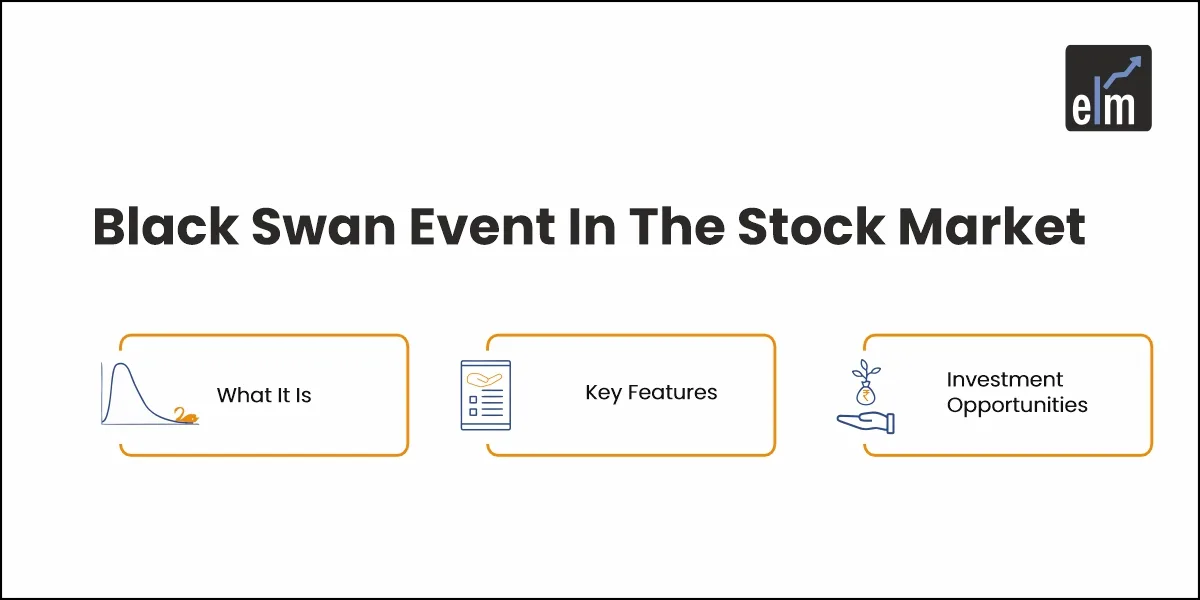 elm

Black Swan Event In The Stock Market

What It Is

Key Features

₹

Investment Opportunities